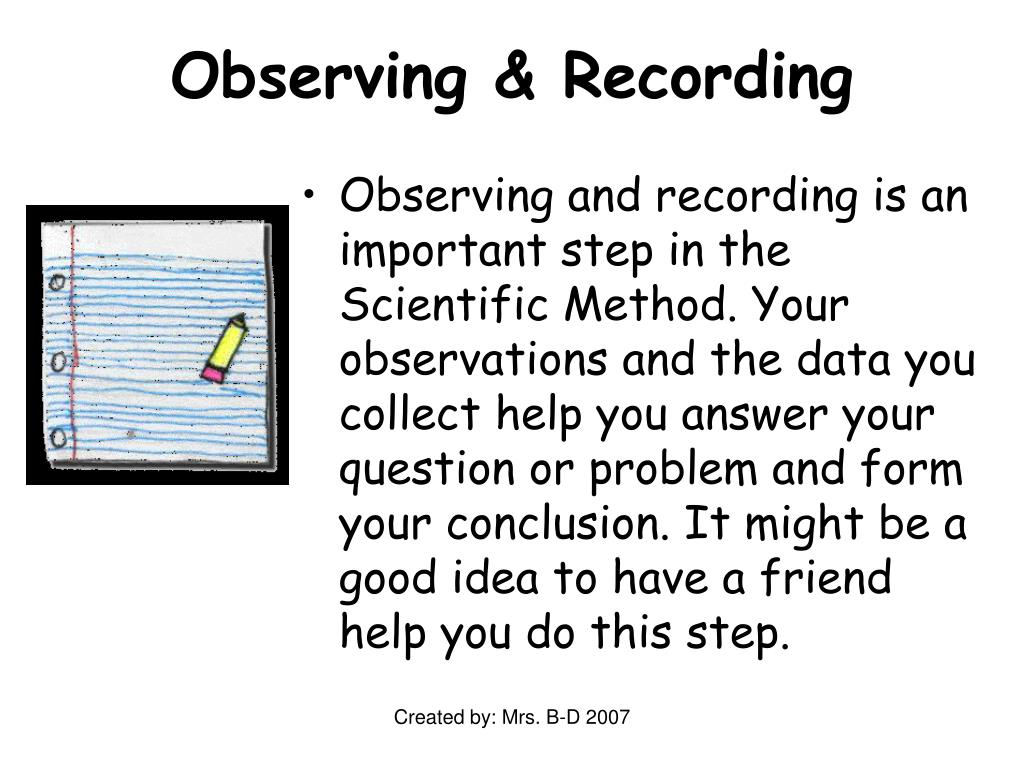 Observing & Recording

• Observing and recording is an important step in the Scientific Method. Your observations and the data you collect help you answer your question or problem and form your conclusion. It might be a good idea to have a friend help you do this step.

Created by: Mrs. B-D 2007